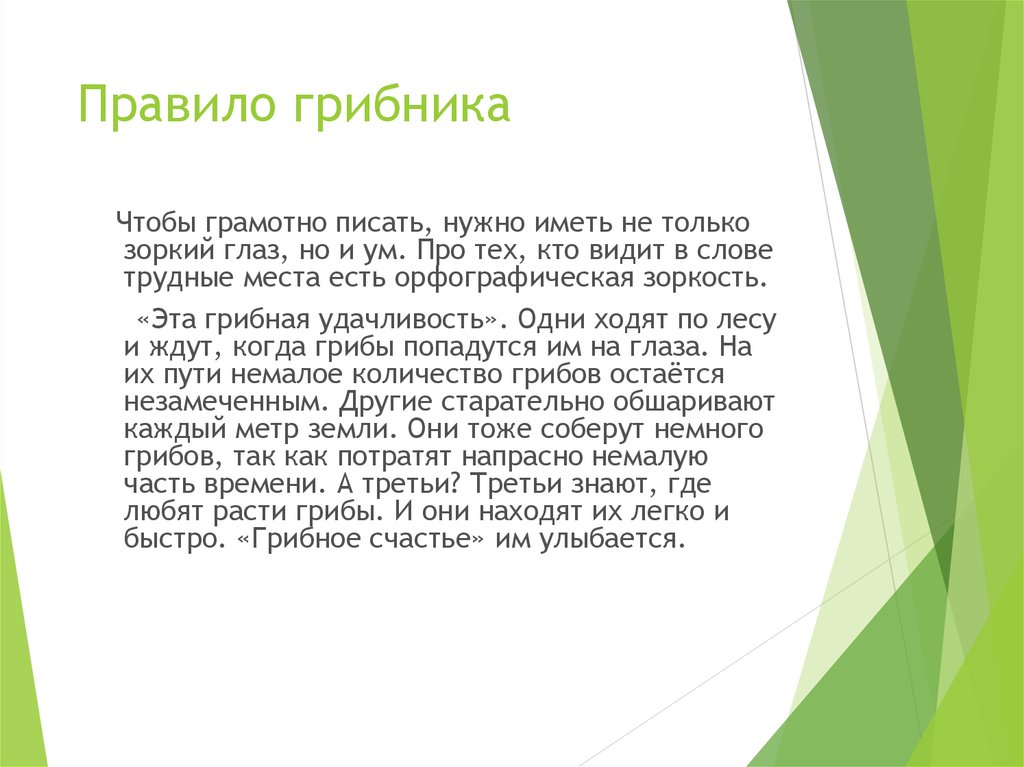 Правило грибника

Чтобы грамотно писать, нужно иметь не только зоркий глаз, но и ум. Про тех, кто видит в слове трудные места есть орфографическая зоркость.

«Эта грибная удачливость». Одни ходят по лесу и ждут, когда грибы попадутся им на глаза. На их пути немалое количество грибов остаётся незамеченным. Другие старательно обшаривают каждый метр земли. Они тоже соберут немного грибов, так как потратят напрасно немалую часть времени. А третьи? Третьи знают, где любят расти грибы. И они находят их легко и быстро. «Грибное счастье» им улыбается.